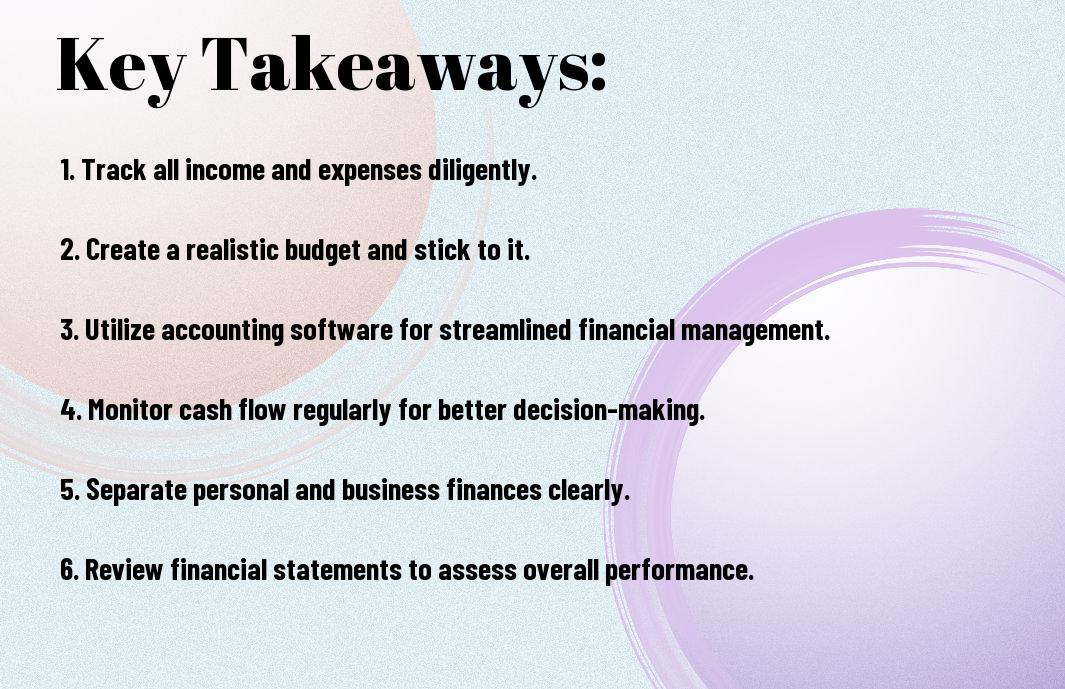 Key Takeaways:

1. Track all income and expenses diligently.

2. Create a realistic budget and stick to it.

3. Utilize accounting software for streamlined financial management.

4. Monitor cash flow regularly for better decision-making.

5. Separate personal and business finances clearly.

6. Review financial statements to assess overall performance.